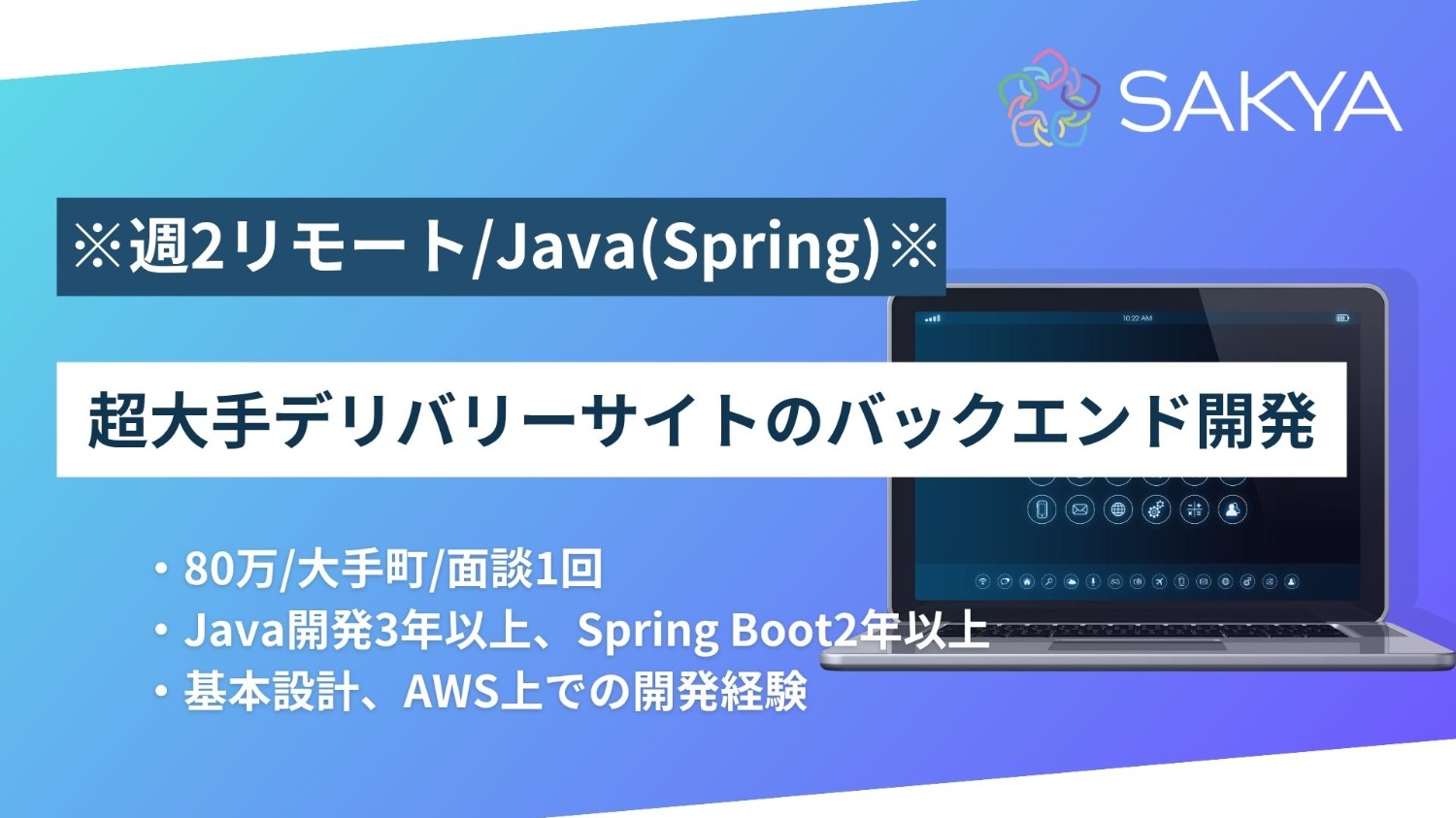 SAKYA

※週2リモート/Java(Spring)※

超大手デリバリーサイトのバックエンド開発

10:22 AM

・80万/大手町/面談1回
・Java開発3年以上、Spring Boot2年以上
・基本設計、AWS上での開発経験